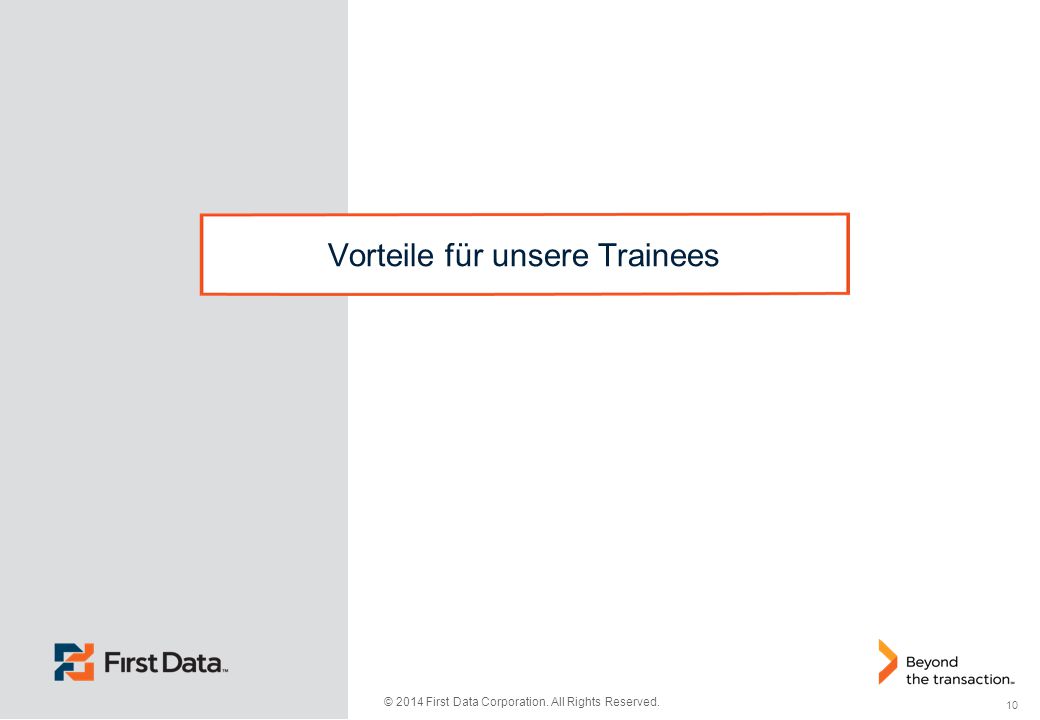 Vorteile für unsere Trainees

First Data™

© 2014 First Data Corporation. All Rights Reserved.

Beyond the transaction™

10